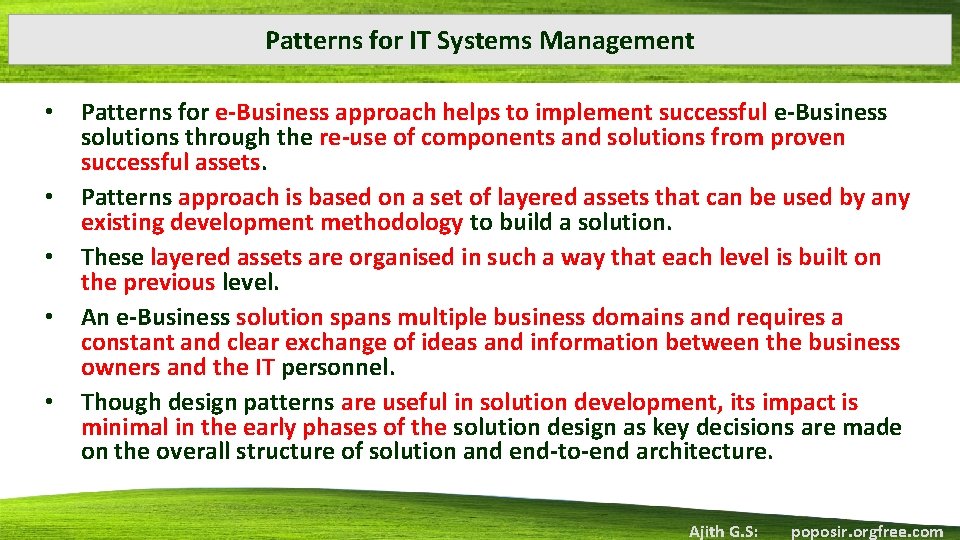 Patterns for IT Systems Management

• Patterns for e-Business approach helps to implement successful e-Business solutions through the re-use of components and solutions from proven successful assets.

• Patterns approach is based on a set of layered assets that can be used by any existing development methodology to build a solution.

• These layered assets are organised in such a way that each level is built on the previous level.

• An e-Business solution spans multiple business domains and requires a constant and clear exchange of ideas and information between the business owners and the IT personnel.

• Though design patterns are useful in solution development, its impact is minimal in the early phases of the solution design as key decisions are made on the overall structure of solution and end-to-end architecture.

Ajith G.S: poposir.orgfree.com